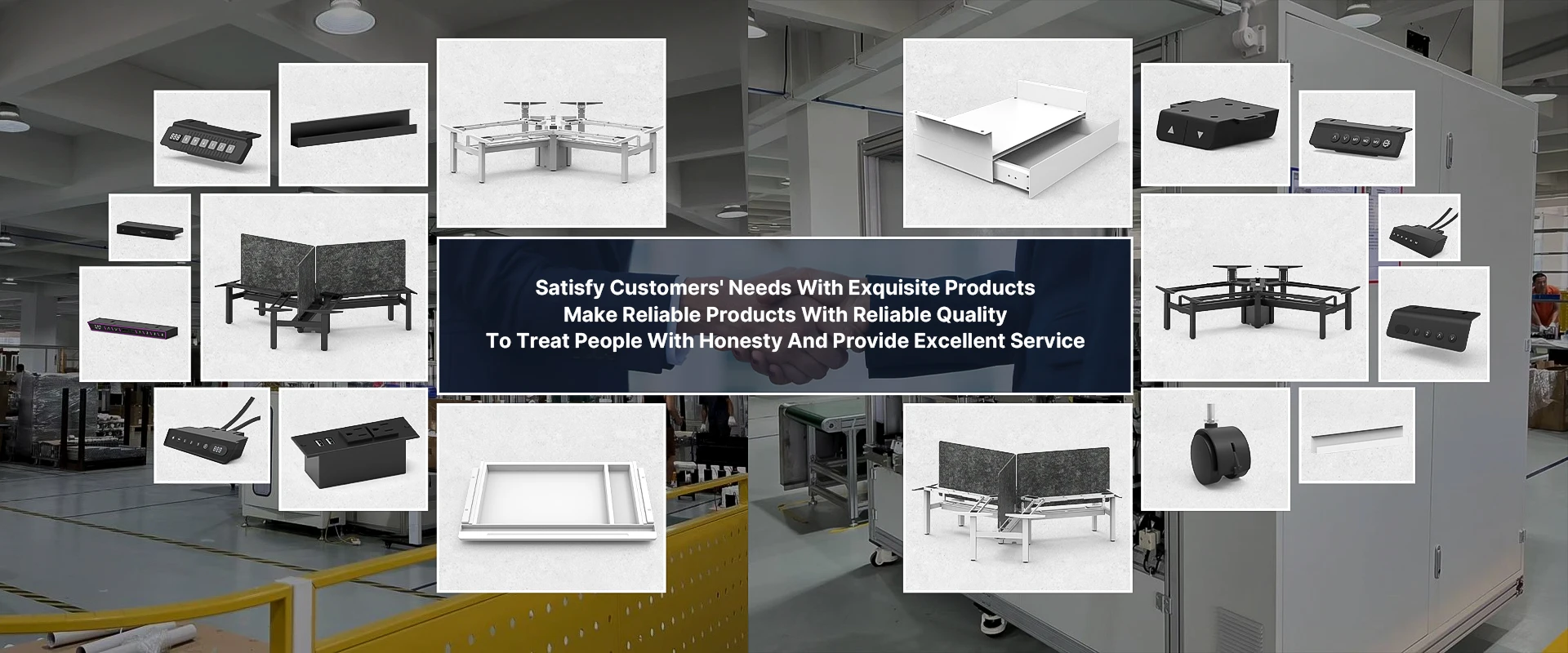 Satisfy Customers' Needs With Exquisite Products
Make Reliable Products With Reliable Quality
To Treat People With Honesty And Provide Excellent Service